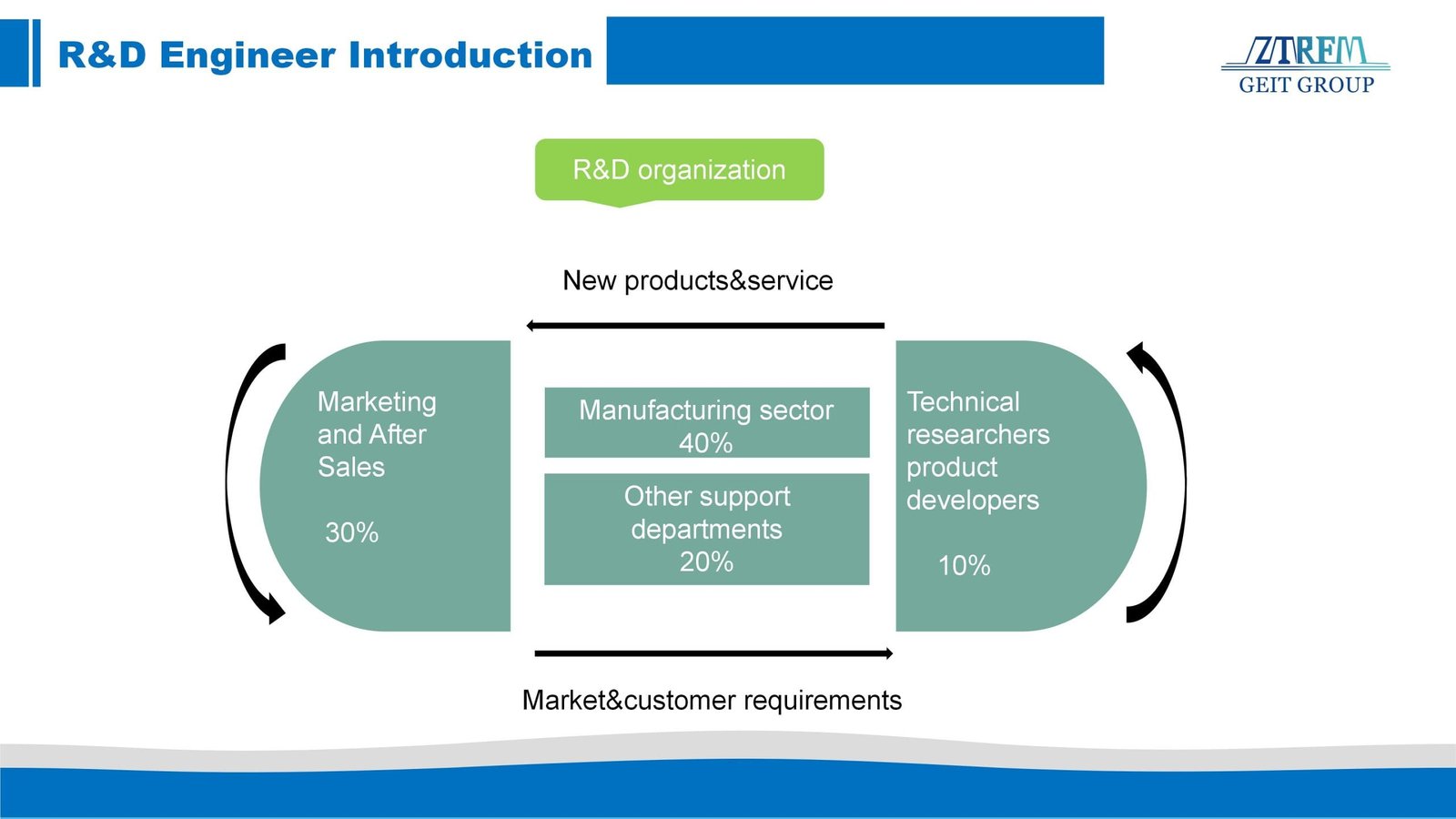 R&D Engineer Introduction

ZTRFM
GEIT GROUP

R&D organization

New products&service

Marketing and After Sales

30%

Manufacturing sector 40%

Other support departments 20%

Technical researchers product developers

10%

Market&customer requirements